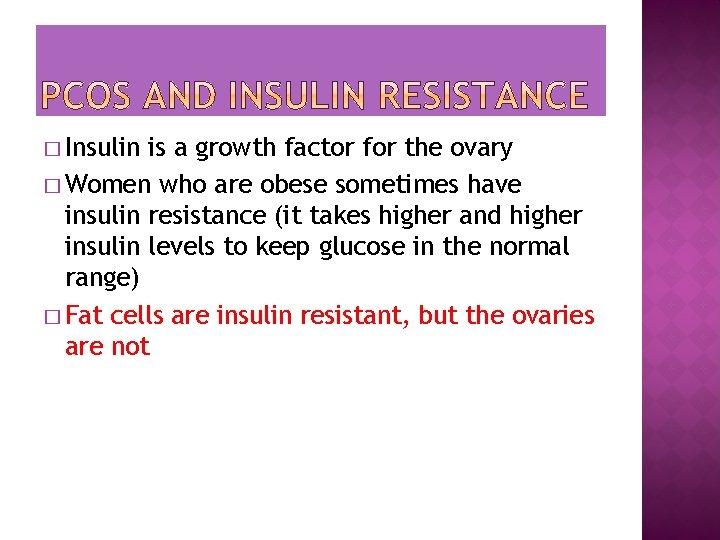 PCOS AND INSULIN RESISTANCE

□ Insulin is a growth factor for the ovary

□ Women who are obese sometimes have insulin resistance (it takes higher and higher insulin levels to keep glucose in the normal range)

□ Fat cells are insulin resistant, but the ovaries are not